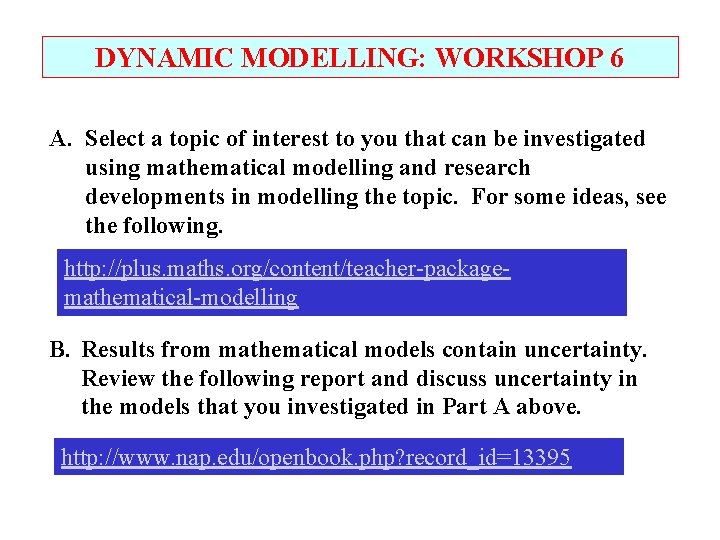 DYNAMIC MODELLING: WORKSHOP 6

A. Select a topic of interest to you that can be investigated using mathematical modelling and research developments in modelling the topic. For some ideas, see the following.

http://plus.maths.org/content/teacher-package-mathematical-modelling

B. Results from mathematical models contain uncertainty. Review the following report and discuss uncertainty in the models that you investigated in Part A above.

http://www.nap.edu/openbook.php?record_id=13395